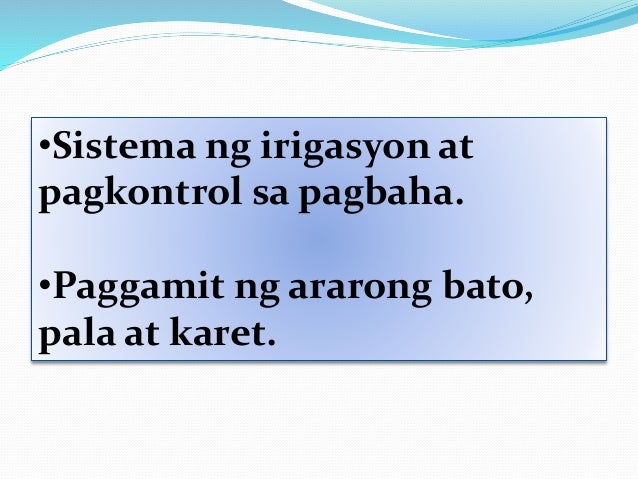 •Sistema ng irigasyon at pagkontrol sa pagbaha.

•Paggamit ng ararong bato, pala at karet.